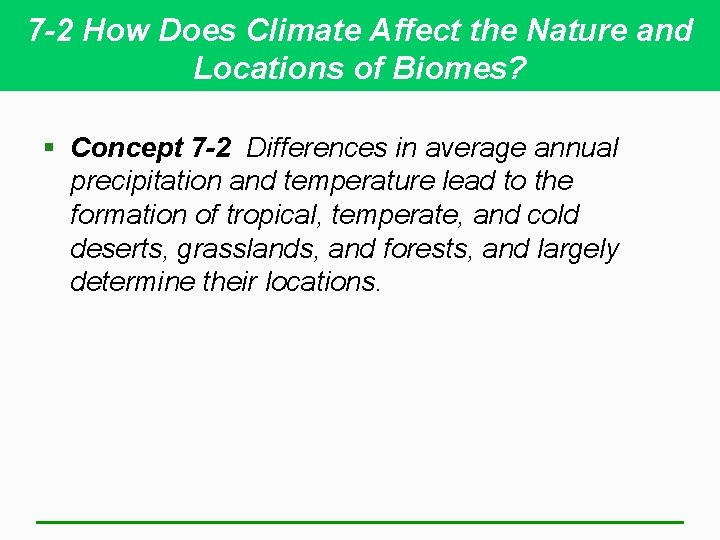 7-2 How Does Climate Affect the Nature and Locations of Biomes?

▪ Concept 7-2 Differences in average annual precipitation and temperature lead to the formation of tropical, temperate, and cold deserts, grasslands, and forests, and largely determine their locations.